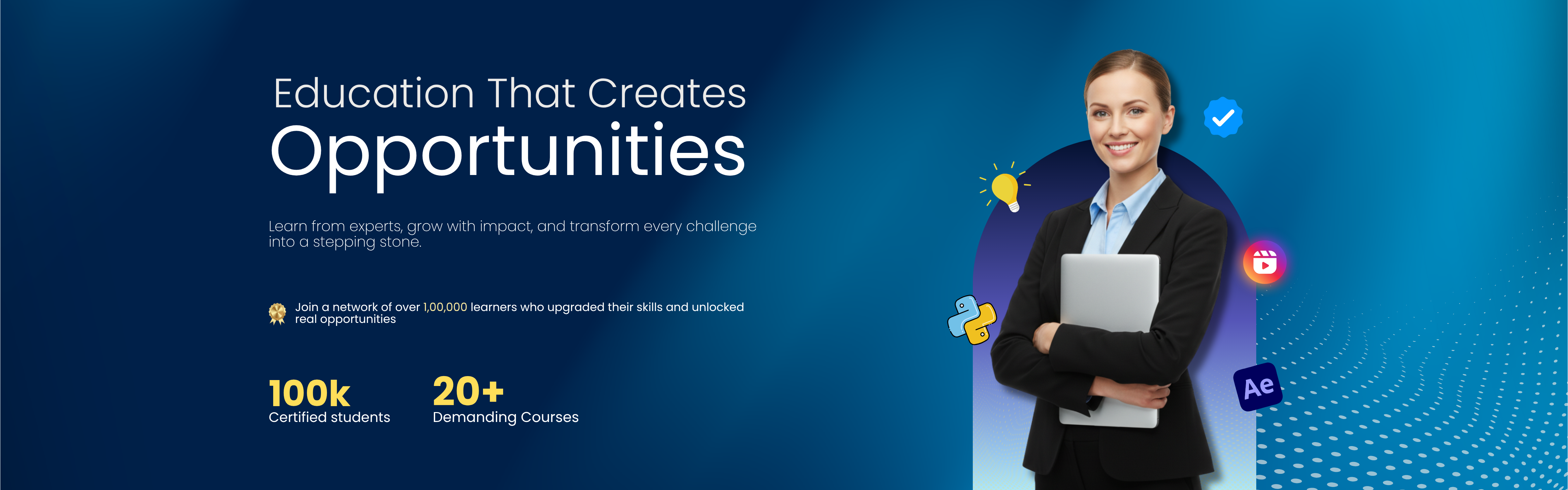 Education That Creates
Opportunities

Learn from experts, grow with impact, and transform every challenge into a stepping stone.

Join a network of over 1,00,000 learners who upgraded their skills and unlocked real opportunities

100k
Certified students

20+
Demanding Courses

Ae